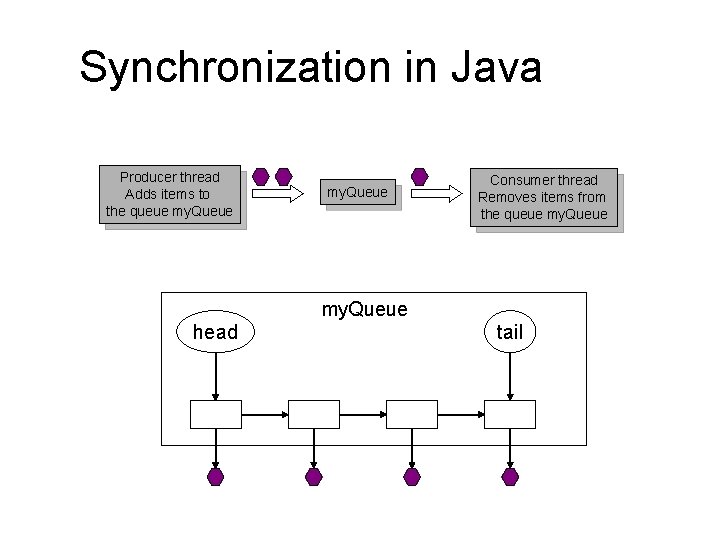 Synchronization in Java

Producer thread
Adds items to
the queue myQueue

myQueue

Consumer thread
Removes items from
the queue myQueue

myQueue

head

tail